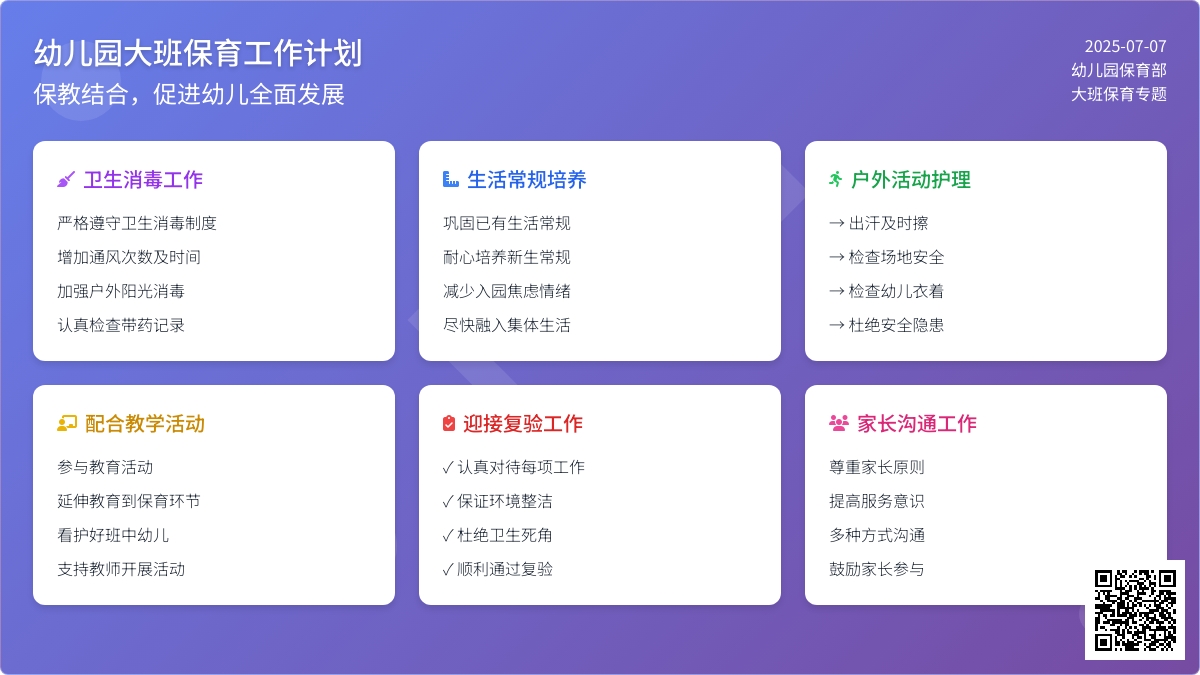 幼儿园大班保育工作计划
保教结合，促进幼儿全面发展

2025-07-07
幼儿园保育部
大班保育专题

卫生消毒工作
严格遵守卫生消毒制度
增加通风次数及时间
加强户外阳光消毒
认真检查带药记录

生活常规培养
巩固已有生活常规
耐心培养新生常规
减少入园焦虑情绪
尽快融入集体生活

户外活动护理
→ 出汗及时擦
→ 检查场地安全
→ 检查幼儿衣着
→ 杜绝安全隐患

配合教学活动
参与教育活动
延伸教育到保育环节
看护好班中幼儿
支持教师开展活动

迎接复验工作
✓ 认真对待每项工作
✓ 保证环境整洁
✓ 杜绝卫生死角
✓ 顺利通过复验

家长沟通工作
尊重家长原则
提高服务意识
多种方式沟通
鼓励家长参与